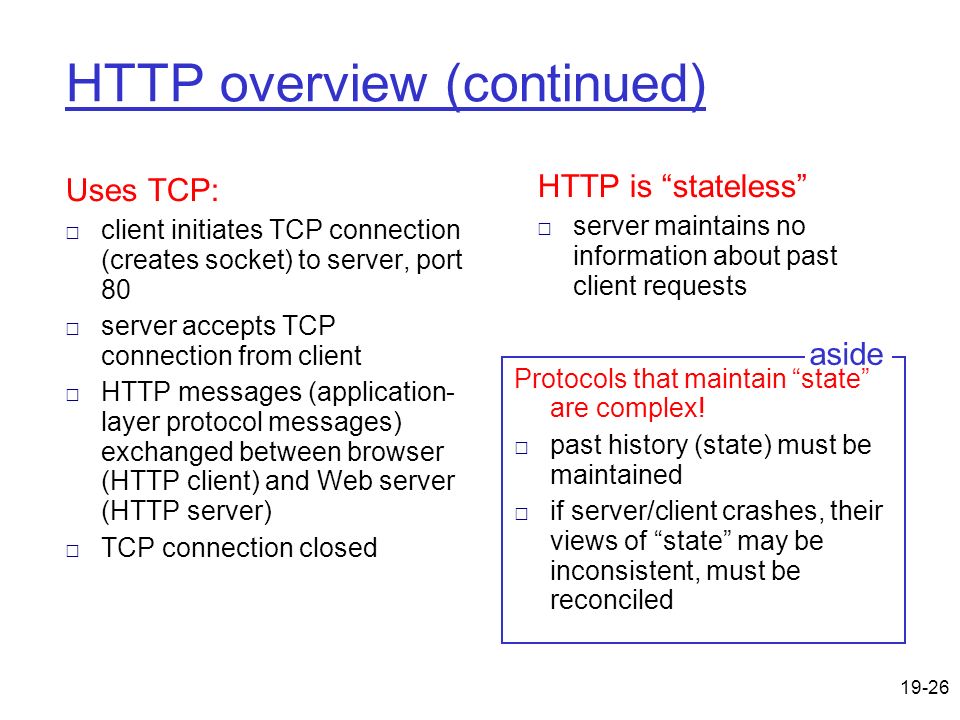 HTTP overview (continued)

Uses TCP:

□ client initiates TCP connection (creates socket) to server, port 80

□ server accepts TCP connection from client

□ HTTP messages (application-layer protocol messages) exchanged between browser (HTTP client) and Web server (HTTP server)

□ TCP connection closed

HTTP is “stateless”

□ server maintains no information about past client requests

aside

Protocols that maintain “state” are complex!

□ past history (state) must be maintained

□ if server/client crashes, their views of “state” may be inconsistent, must be reconciled

19-26